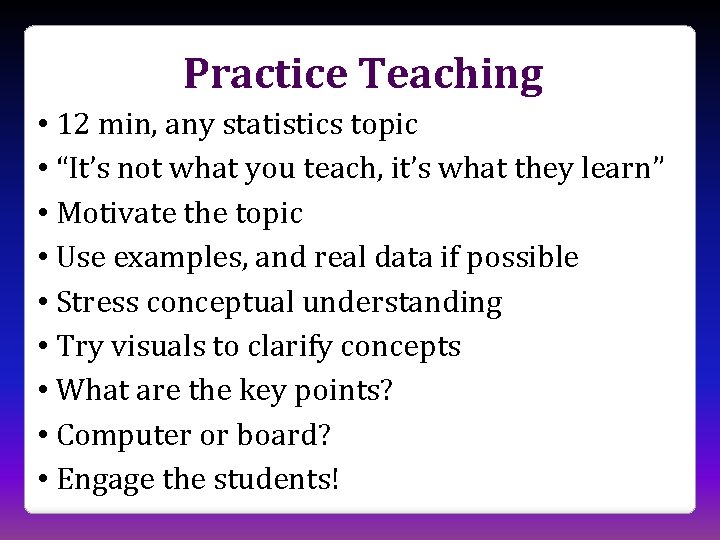 Practice Teaching

• 12 min, any statistics topic
• “It’s not what you teach, it’s what they learn”
• Motivate the topic
• Use examples, and real data if possible
• Stress conceptual understanding
• Try visuals to clarify concepts
• What are the key points?
• Computer or board?
• Engage the students!